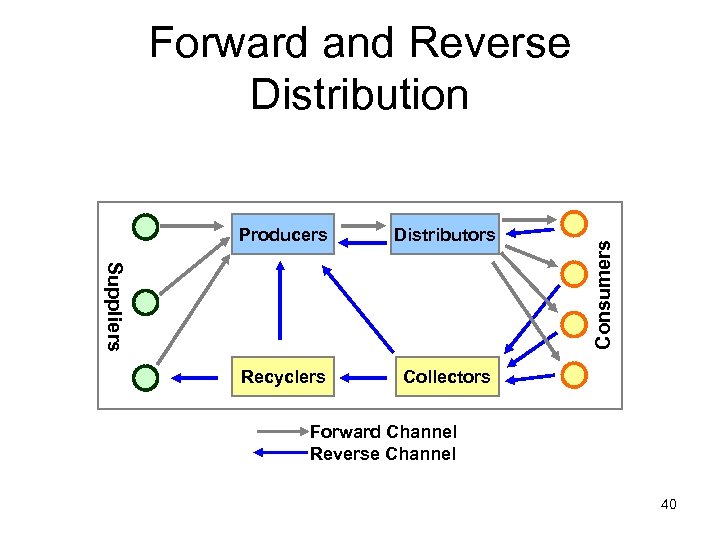 Forward and Reverse Distribution

Suppliers

Producers

Distributors

Consumers

Recyclers

Collectors

Forward Channel
Reverse Channel

40